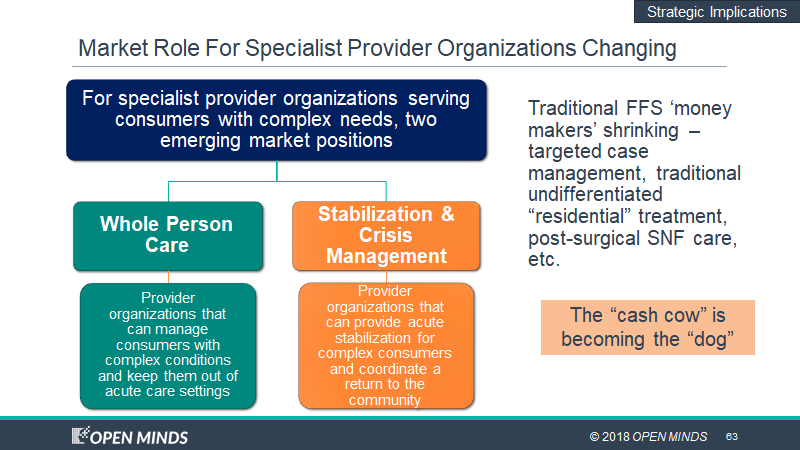 Strategic Implications

Market Role For Specialist Provider Organizations Changing

For specialist provider organizations serving consumers with complex needs, two emerging market positions

Whole Person Care

Provider organizations that can manage consumers with complex conditions and keep them out of acute care settings

Stabilization & Crisis Management

Provider organizations that can provide acute stabilization for complex consumers and coordinate a return to the community

Traditional FFS ‘money makers’ shrinking – targeted case management, traditional undifferentiated “residential” treatment, post-surgical SNF care, etc.

The “cash cow” is becoming the “dog”

OPEN MINDS

© 2018 OPEN MINDS 63